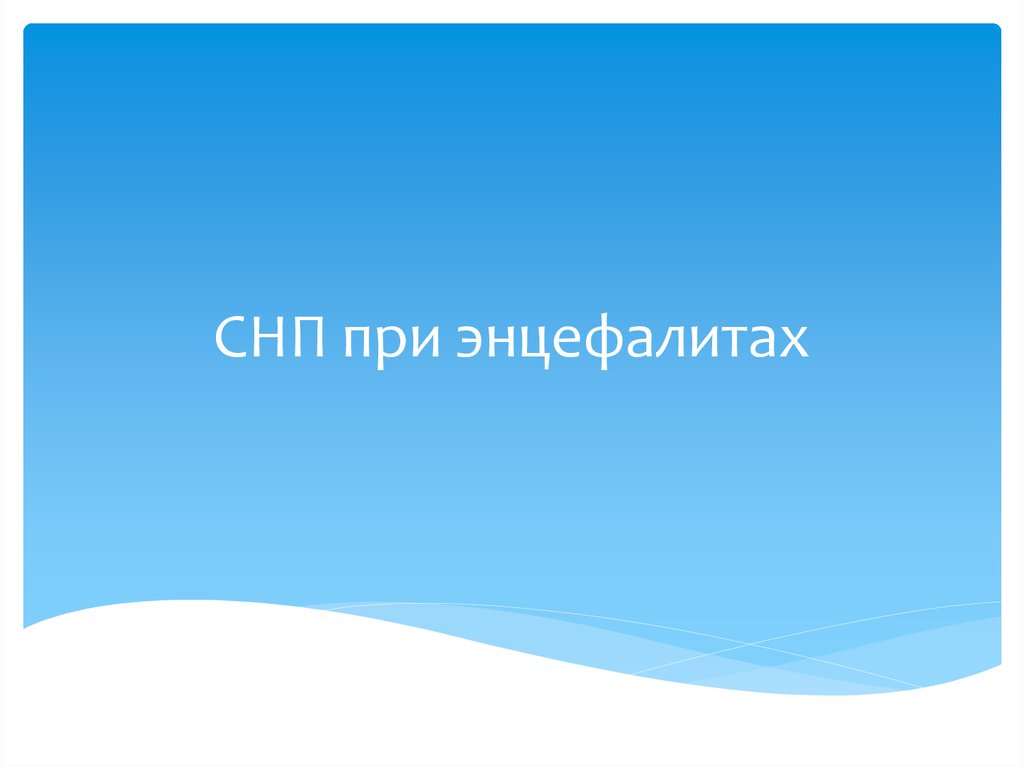 СНП при энцефалитах